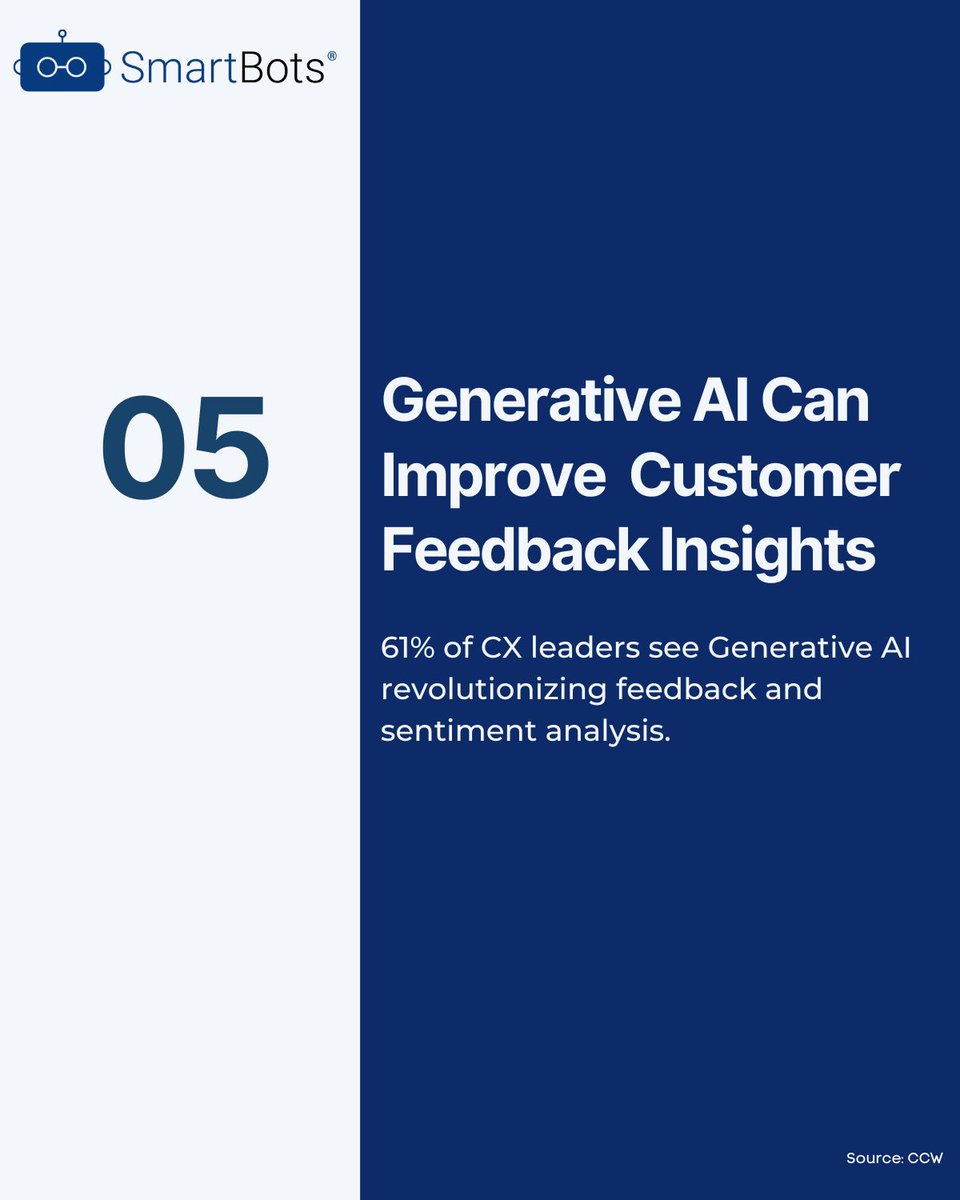 SmartBots®

05

Generative AI Can Improve Customer Feedback Insights

61% of CX leaders see Generative AI revolutionizing feedback and sentiment analysis.

Source: CCW